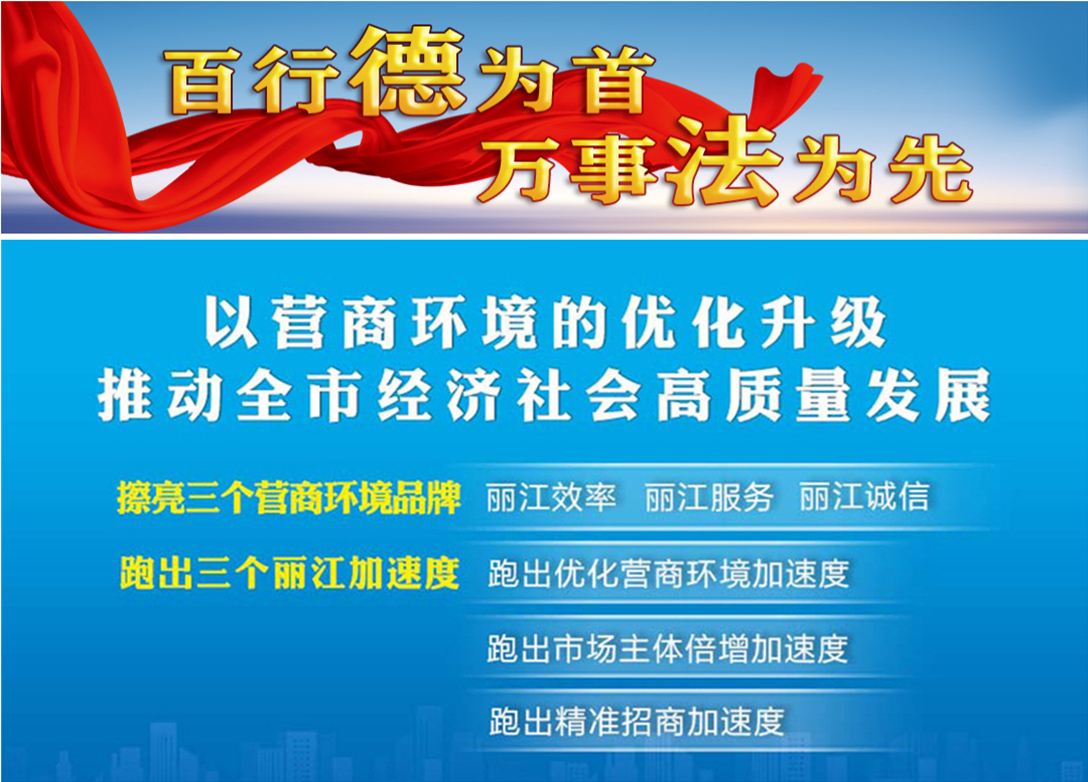 百行德为首
万事法为先

以营商环境的优化升级
推动全市经济社会高质量发展

擦亮三个营商环境品牌 丽江效率 丽江服务 丽江诚信

跑出三个丽江加速度 跑出优化营商环境加速度

跑出市场主体倍增加速度

跑出精准招商加速度